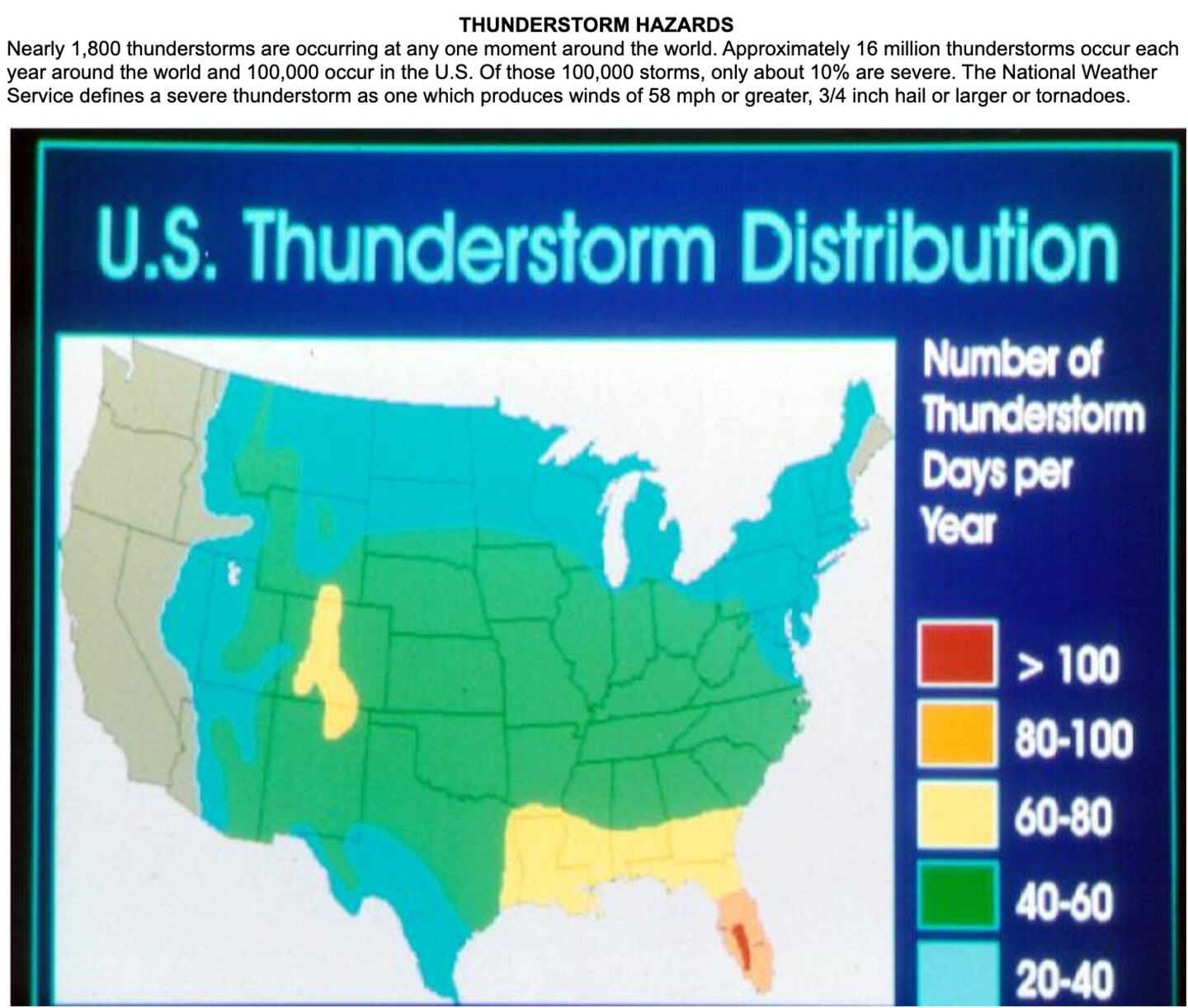 THUNDERSTORM HAZARDS

Nearly 1,800 thunderstorms are occurring at any one moment around the world. Approximately 16 million thunderstorms occur each year around the world and 100,000 occur in the U.S. Of those 100,000 storms, only about 10% are severe. The National Weather Service defines a severe thunderstorm as one which produces winds of 58 mph or greater, 3/4 inch hail or larger or tornadoes.

U.S. Thunderstorm Distribution

Number of Thunderstorm Days per Year

> 100

80-100

60-80

40-60

20-40